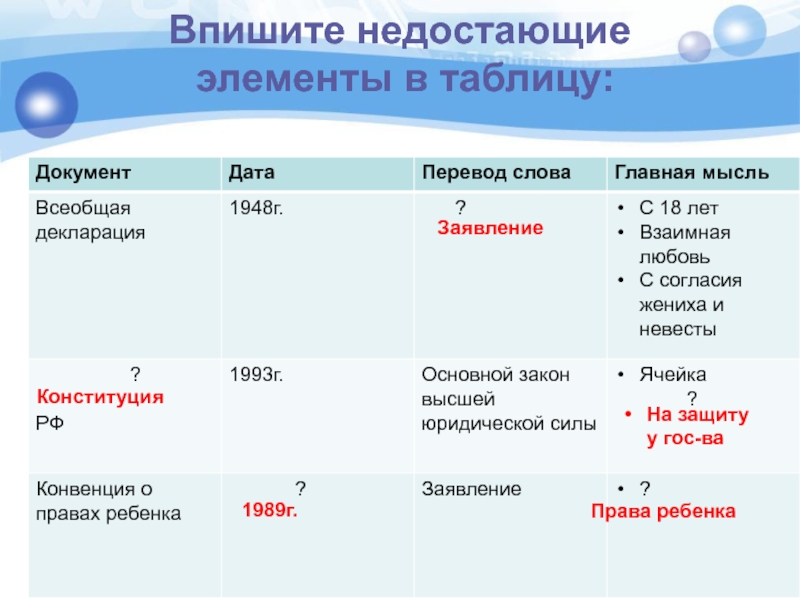 Впишите недостающие элементы в таблицу:

| Документ | Дата | Перевод слова | Главная мысль |
|---|---|---|---|
| Всеобщая декларация | 1948г. | ? Заявление | • С 18 лет • Взаимная любовь • С согласия жениха и невесты |
| ? Конституция РФ | 1993г. | Основной закон высшей юридической силы | • Ячейка ? • На защиту у гос-ва |
| Конвенция о правах ребенка | ? 1989г. | Заявление | • ? Права ребенка |